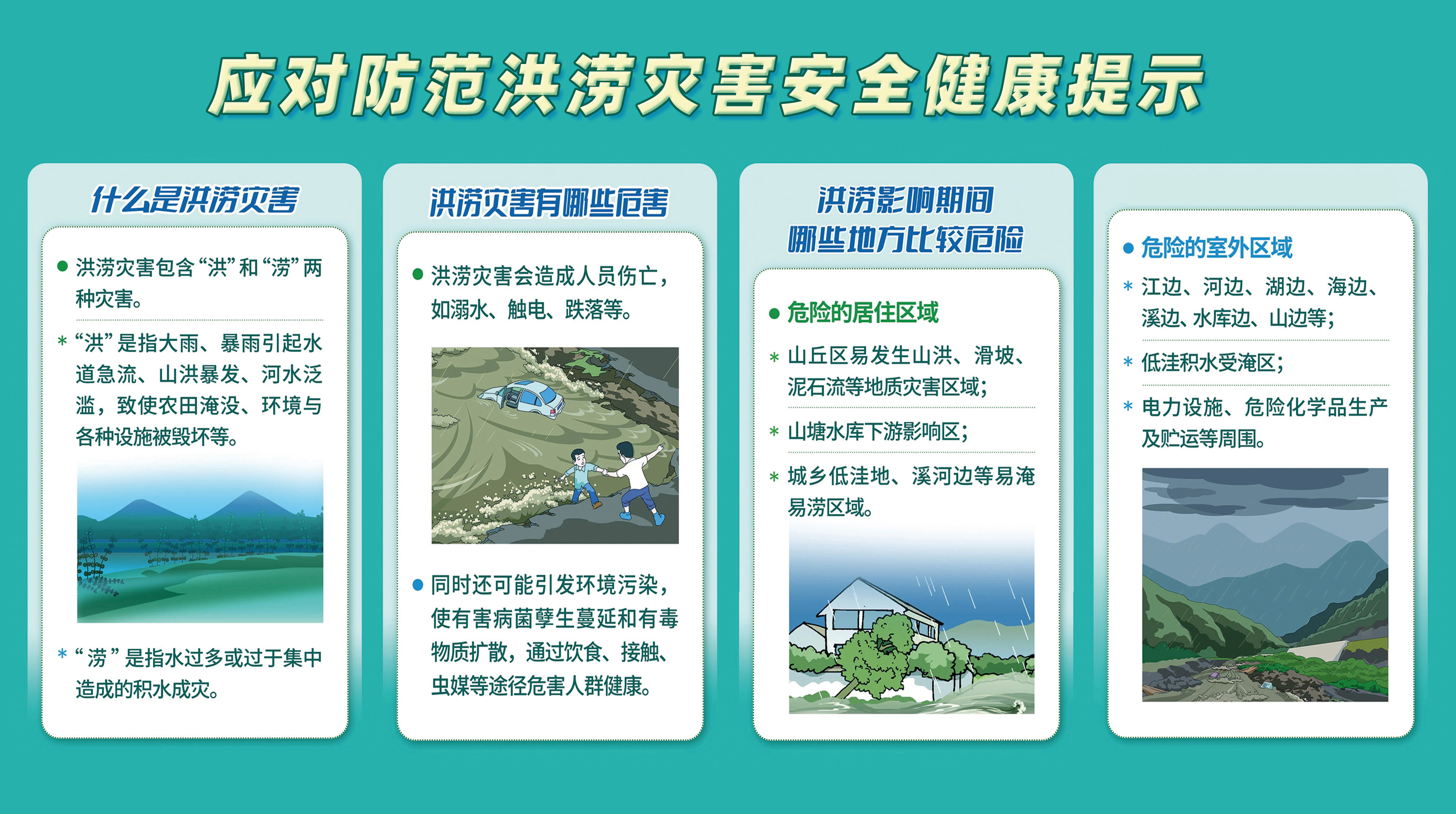 应对防范洪涝灾害安全健康提示

什么是洪涝灾害

● 洪涝灾害包含“洪”和“涝”两种灾害。

* “洪”是指大雨、暴雨引起水道急流、山洪暴发、河水泛滥，致使农田淹没、环境与各种设施被毁坏等。

* “涝”是指水过多或过于集中造成的积水成灾。

洪涝灾害有哪些危害

● 洪涝灾害会造成人员伤亡，如溺水、触电、跌落等。

● 同时还可能引发环境污染，使有害病菌孳生蔓延和有毒物质扩散，通过饮食、接触、虫媒等途径危害人群健康。

洪涝影响期间哪些地方比较危险

● 危险的居住区域

* 山丘区易发生山洪、滑坡、泥石流等地质灾害区域；

* 山塘水库下游影响区；

* 城乡低洼地、溪河边等易淹易涝区域。

● 危险的室外区域

* 江边、河边、湖边、海边、溪边、水库边、山边等；

* 低洼积水受淹区；

* 电力设施、危险化学品生产及贮运等周围。